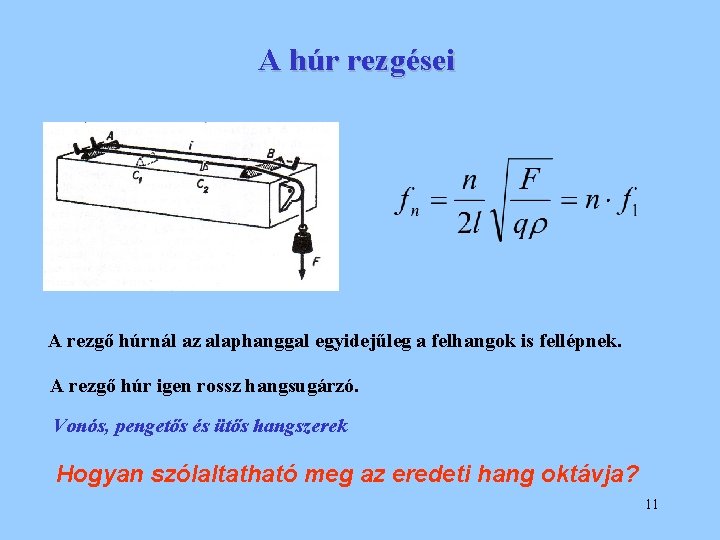 A húr rezgései

A

l

B

$C_1$

$C_2$

F

$f_n = \frac{n}{2l}\sqrt{\frac{F}{q\rho}} = n \cdot f_1$

A rezgő húrnál az alaphanggal egyidejűleg a felhangok is fellépnek.

A rezgő húr igen rossz hangsugárzó.

Vonós, pengetős és ütős hangszerek

Hogyan szólaltatható meg az eredeti hang oktávja?

11